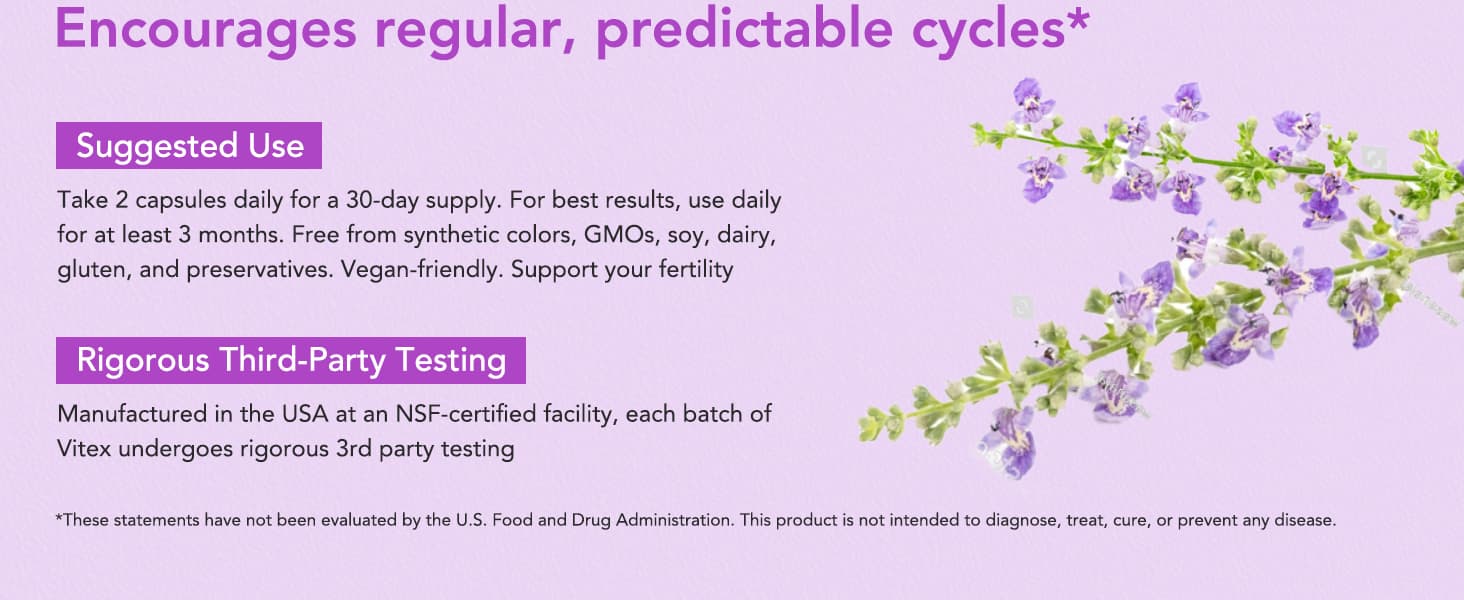 Encourages regular, predictable cycles*

Suggested Use

Take 2 capsules daily for a 30-day supply. For best results, use daily for at least 3 months. Free from synthetic colors, GMOs, soy, dairy, gluten, and preservatives. Vegan-friendly. Support your fertility

Rigorous Third-Party Testing

Manufactured in the USA at an NSF-certified facility, each batch of Vitex undergoes rigorous 3rd party testing

*These statements have not been evaluated by the U.S. Food and Drug Administration. This product is not intended to diagnose, treat, cure, or prevent any disease.